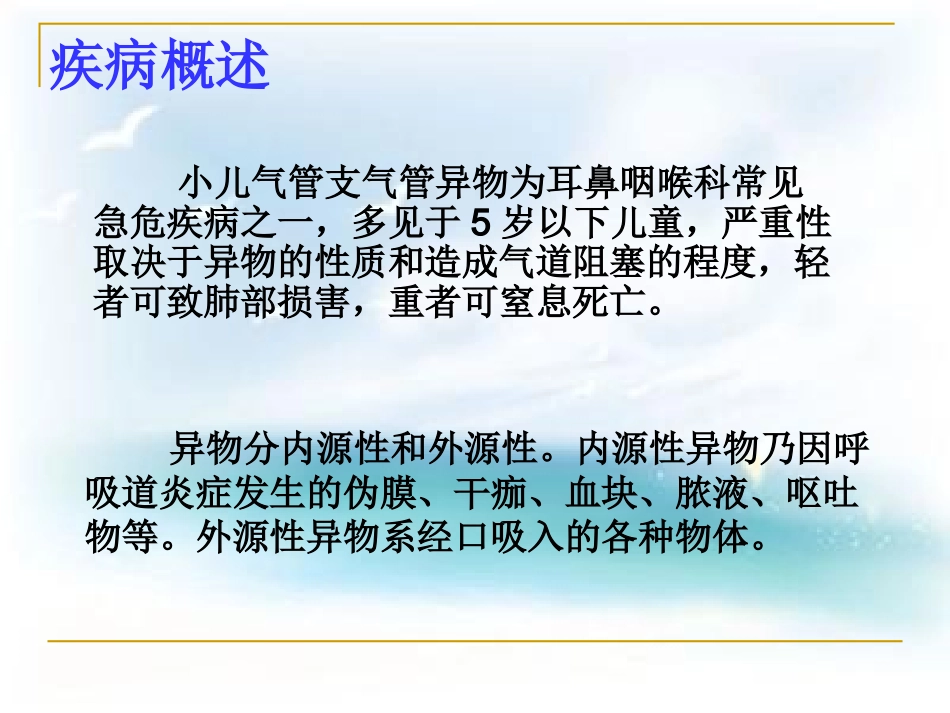 疾病概述

小儿气管支气管异物为耳鼻咽喉科常见急危疾病之一，多见于 5 岁以下儿童，严重性取决于异物的性质和造成气道阻塞的程度，轻者可致肺部损害，重者可窒息死亡。

异物分内源性和外源性。内源性异物乃因呼吸道炎症发生的伪膜、干痂、血块、脓液、呕吐物等。外源性异物系经口吸入的各种物体。